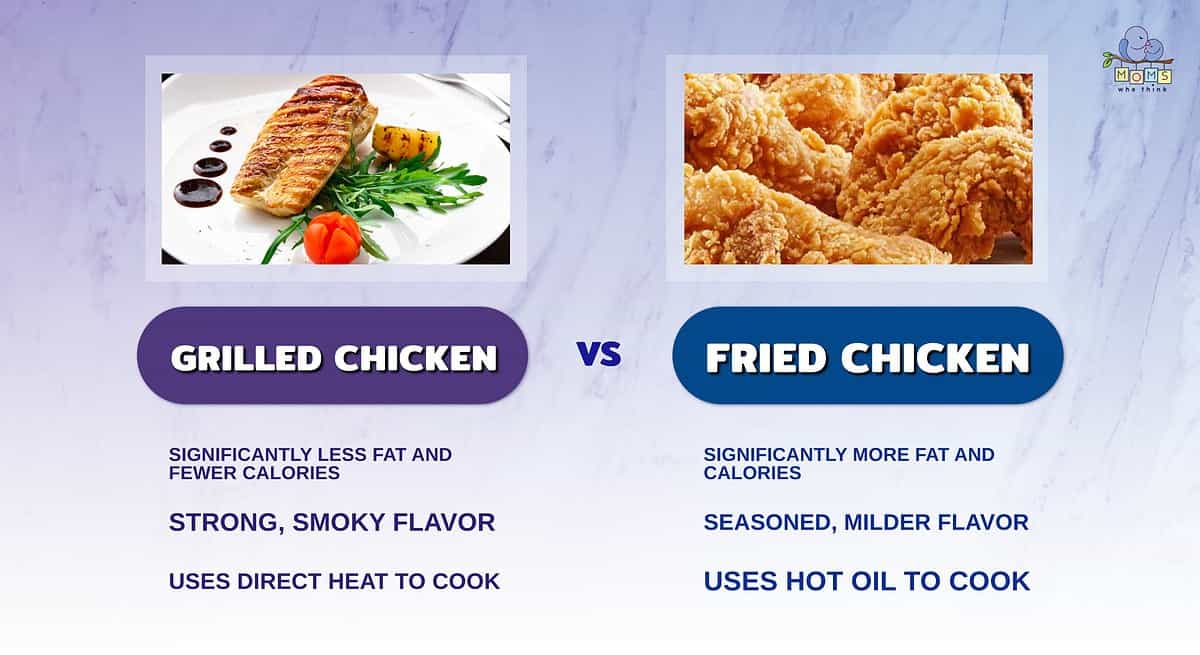 MOMS
who think

GRILLED CHICKEN

VS

FRIED CHICKEN

SIGNIFICANTLY LESS FAT AND FEWER CALORIES

STRONG, SMOKY FLAVOR

USES DIRECT HEAT TO COOK

SIGNIFICANTLY MORE FAT AND CALORIES

SEASONED, MILDER FLAVOR

USES HOT OIL TO COOK